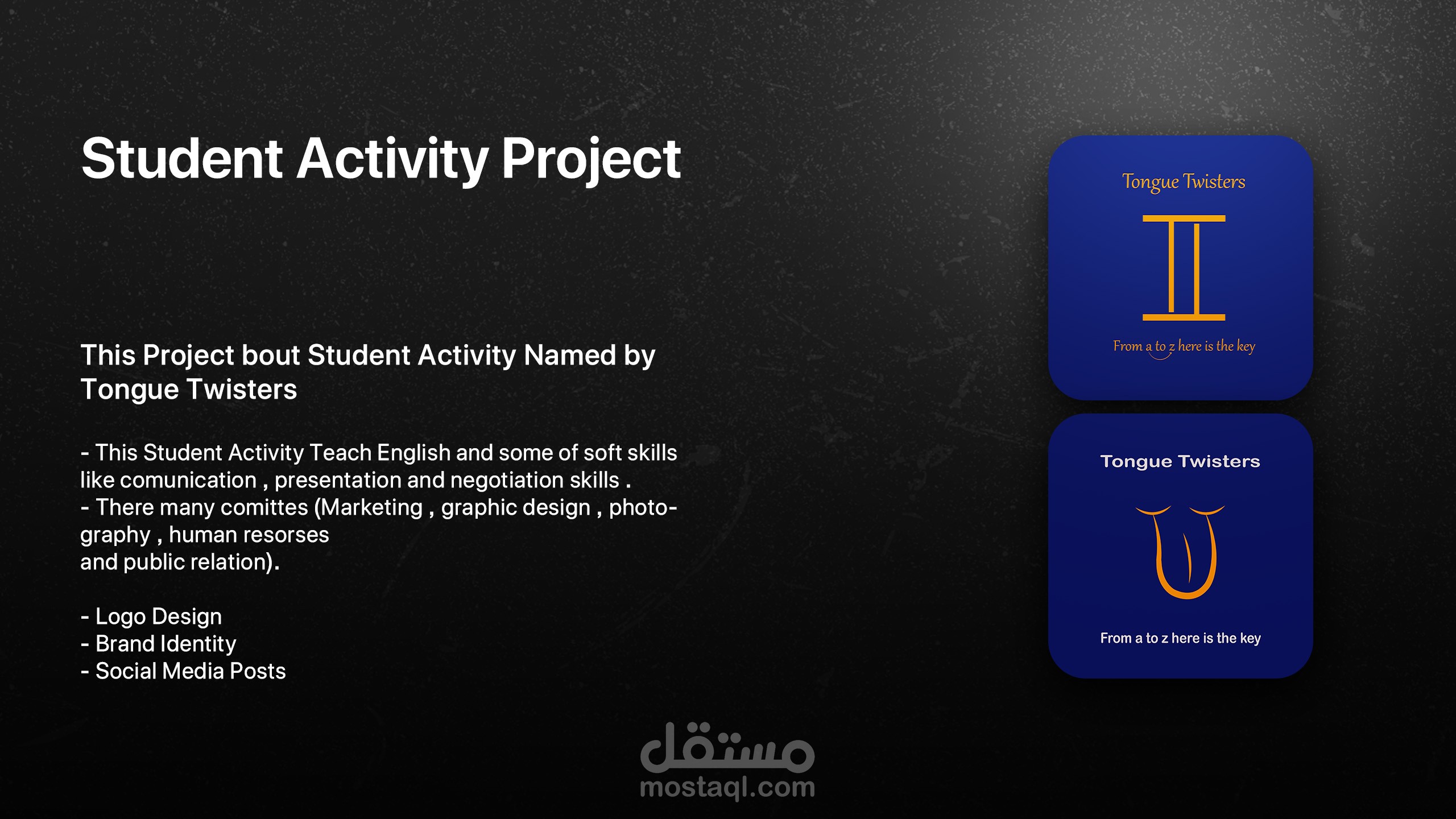 Student Activity Project

This Project bout Student Activity Named by Tongue Twisters

- This Student Activity Teach English and some of soft skills like comunication , presentation and negotiation skills .
- There many comittes (Marketing , graphic design , photography , human resorses
and public relation).

- Logo Design
- Brand Identity
- Social Media Posts

Tongue Twisters

From a to z here is the key

Tongue Twisters

From a to z here is the key

مستقل
mostaql.com